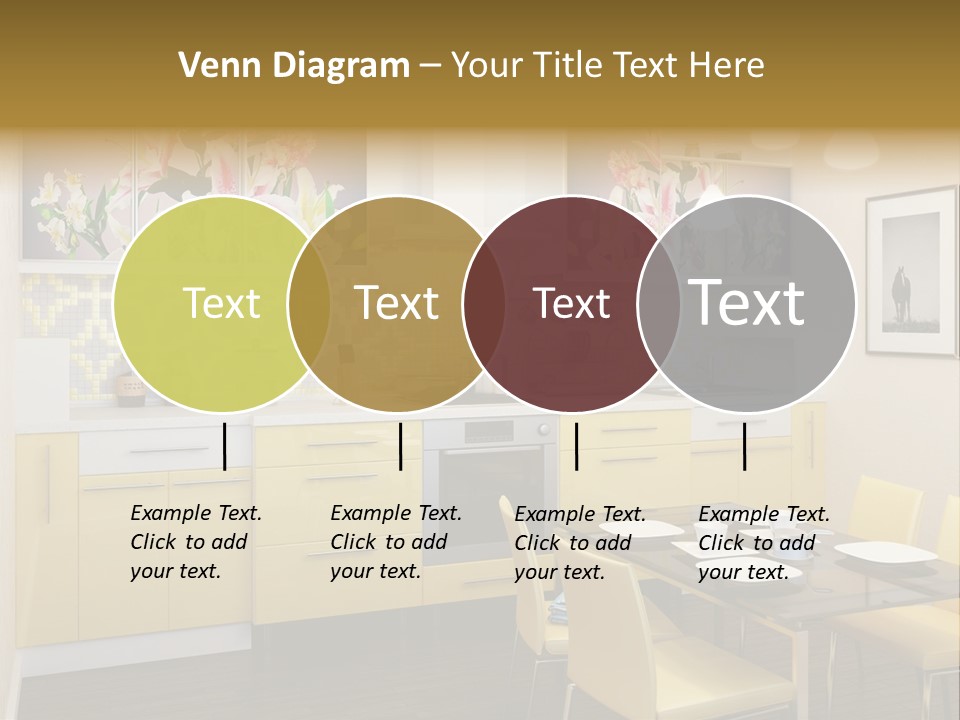 Venn Diagram – Your Title Text Here

Text

Text

Text

Text

Example Text. Click to add your text.

Example Text. Click to add your text.

Example Text. Click to add your text.

Example Text. Click to add your text.